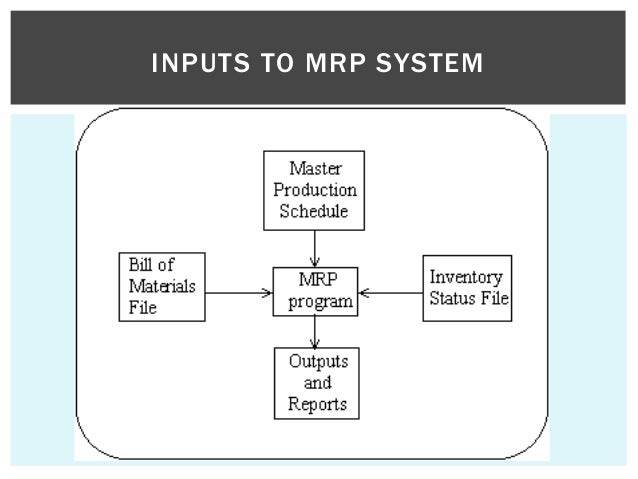 INPUTS TO MRP SYSTEM

Master Production Schedule

Bill of Materials File

MRP program

Inventory Status File

Outputs and Reports